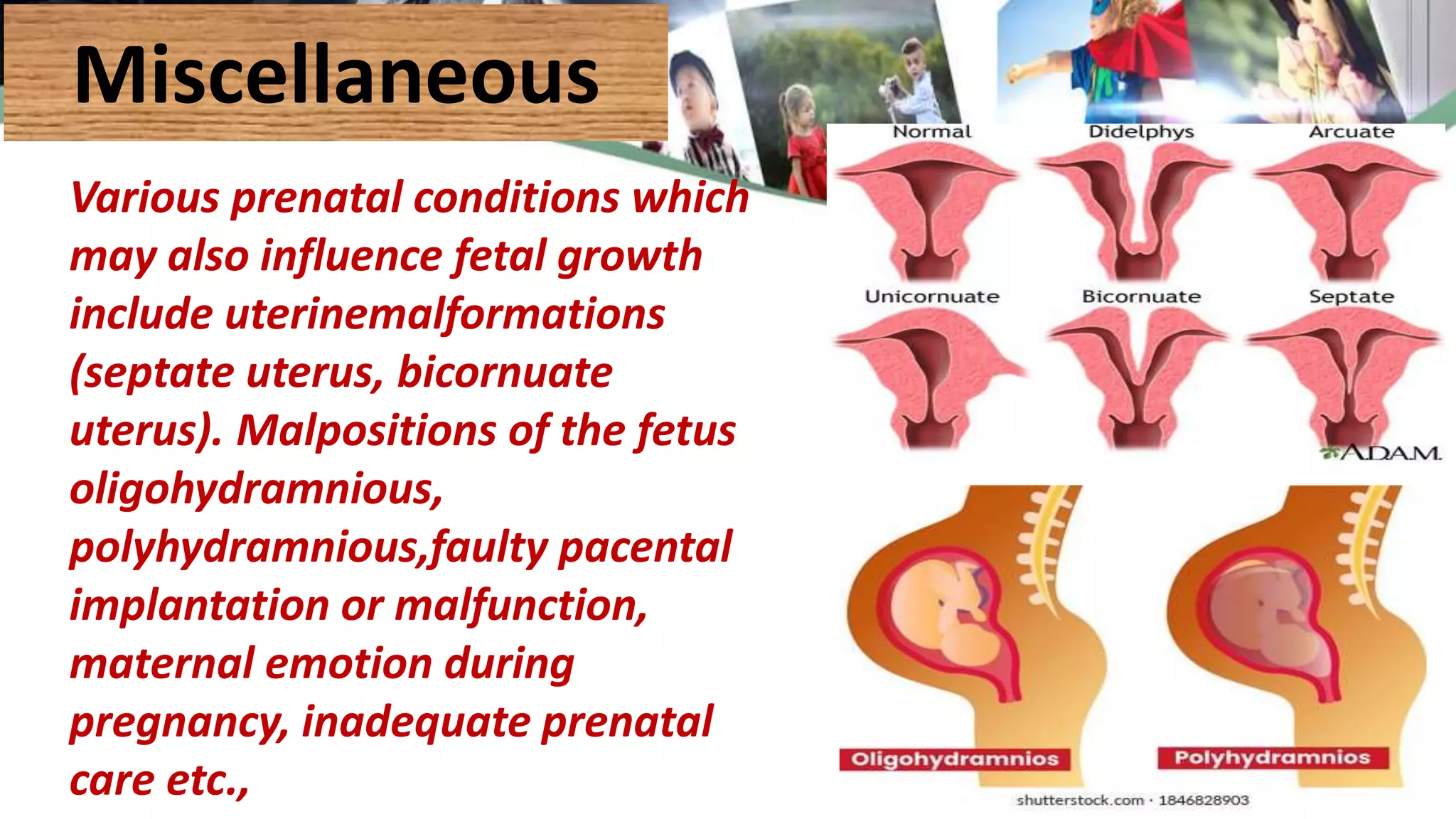 Miscellaneous

Various prenatal conditions which may also influence fetal growth include uterinemalformations (septate uterus, bicornuate uterus). Malpositions of the fetus oligohydramnious, polyhydramnious,faulty pacental implantation or malfunction, maternal emotion during pregnancy, inadequate prenatal care etc.,

Normal
Didelphys
Arcuate
Unicornuate
Bicornuate
Septate
A.D.A.M.

Oligohydramnios
Polyhydramnios
shutterstock.com · 1846828903